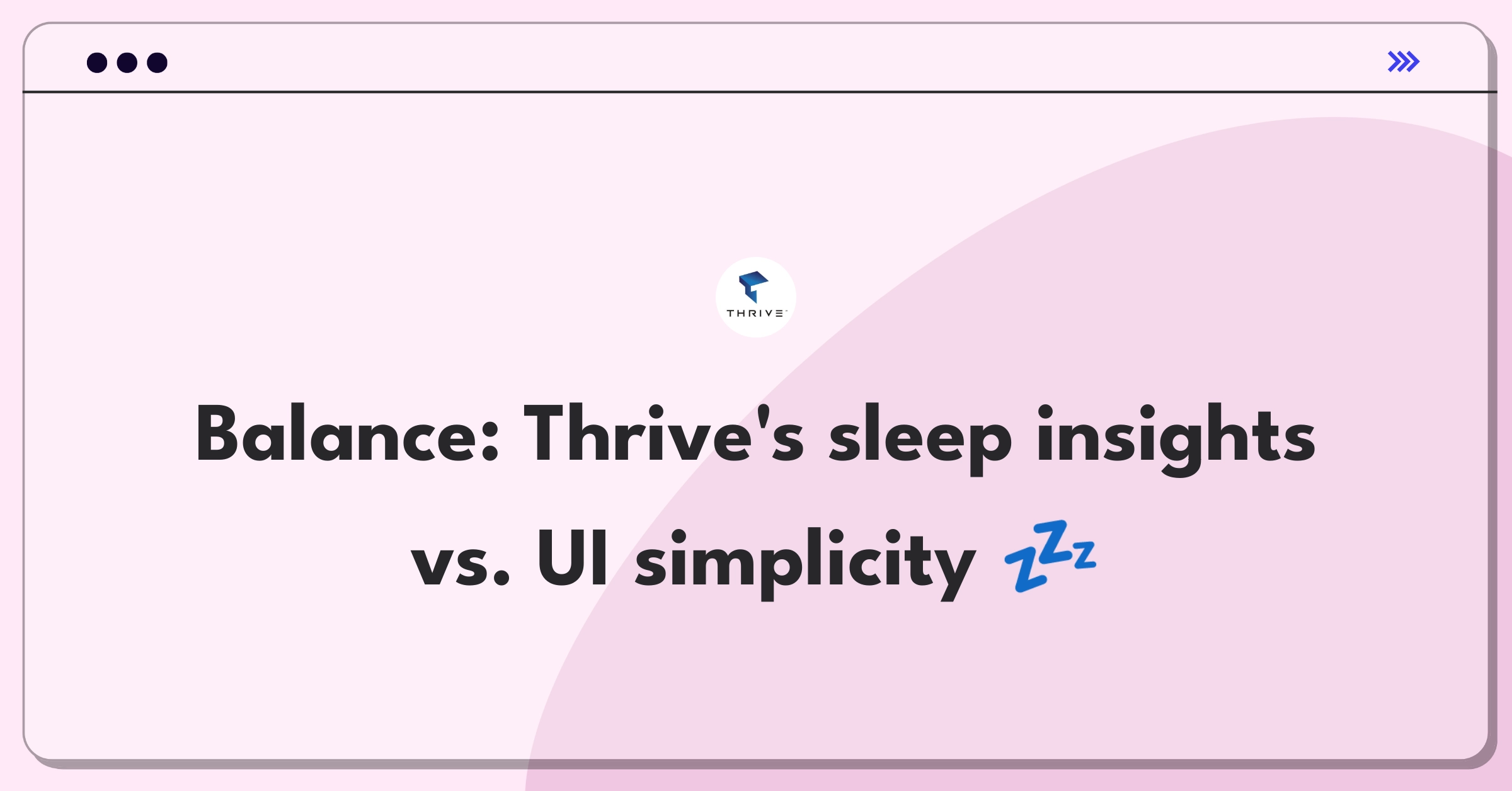 THRIVE

Balance: Thrive's sleep insights vs. UI simplicity 💤